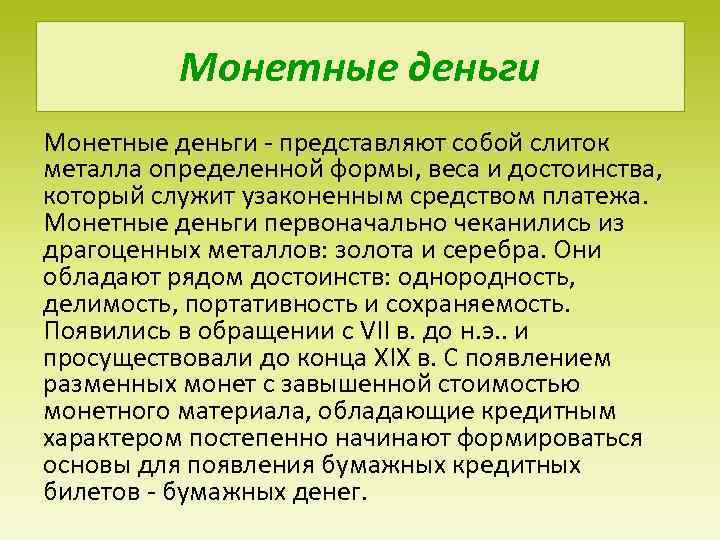 Монетные деньги

Монетные деньги - представляют собой слиток металла определенной формы, веса и достоинства, который служит узаконенным средством платежа. Монетные деньги первоначально чеканились из драгоценных металлов: золота и серебра. Они обладают рядом достоинств: однородность, делимость, портативность и сохраняемость. Появились в обращении с VII в. до н.э.. и просуществовали до конца XIX в. С появлением разменных монет с завышенной стоимостью монетного материала, обладающие кредитным характером постепенно начинают формироваться основы для появления бумажных кредитных билетов - бумажных денег.